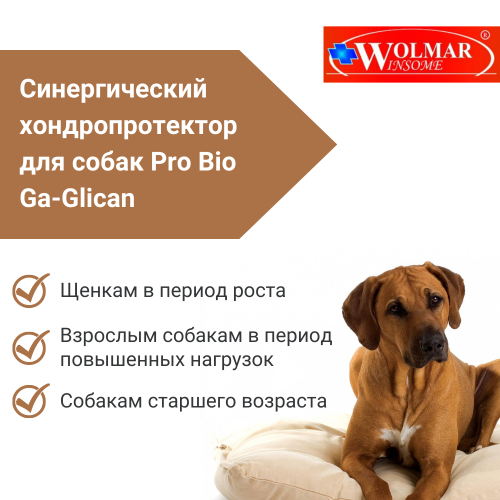 WOLMAR
WINSOME
®

Синергический хондропротектор для собак Pro Bio Ga-Glican

Щенкам в период роста

Взрослым собакам в период повышенных нагрузок

Собакам старшего возраста